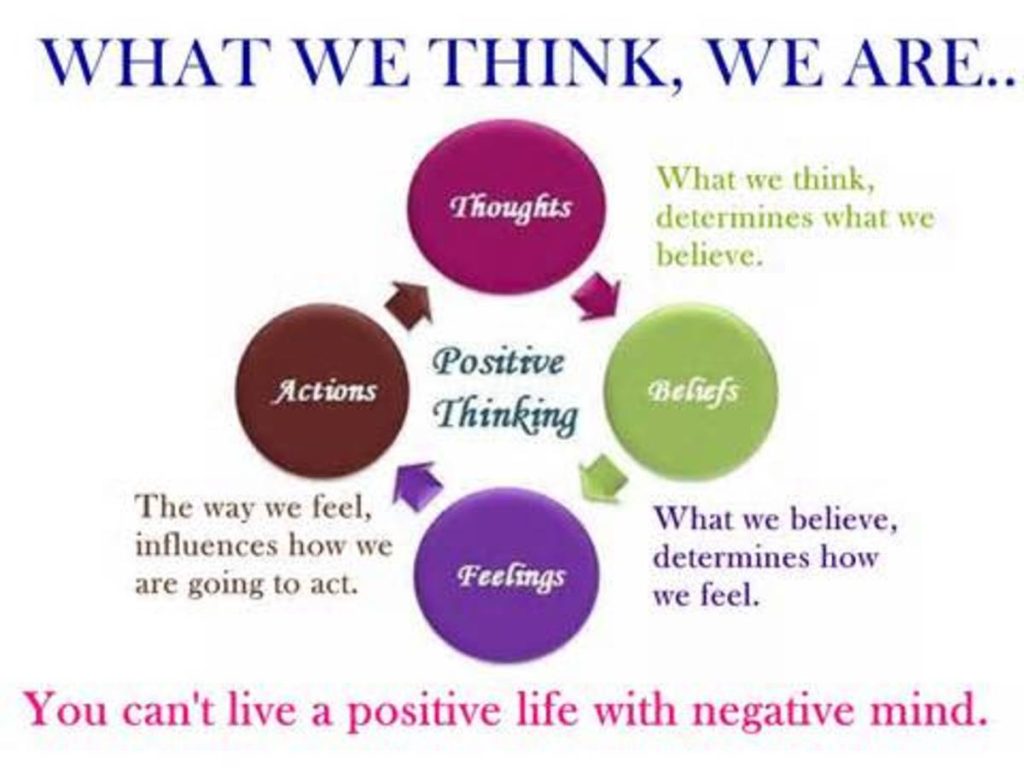 WHAT WE THINK, WE ARE..

Thoughts

What we think, determines what we believe.

Actions

Positive Thinking

Beliefs

The way we feel, influences how we are going to act.

Feelings

What we believe, determines how we feel.

You can't live a positive life with negative mind.